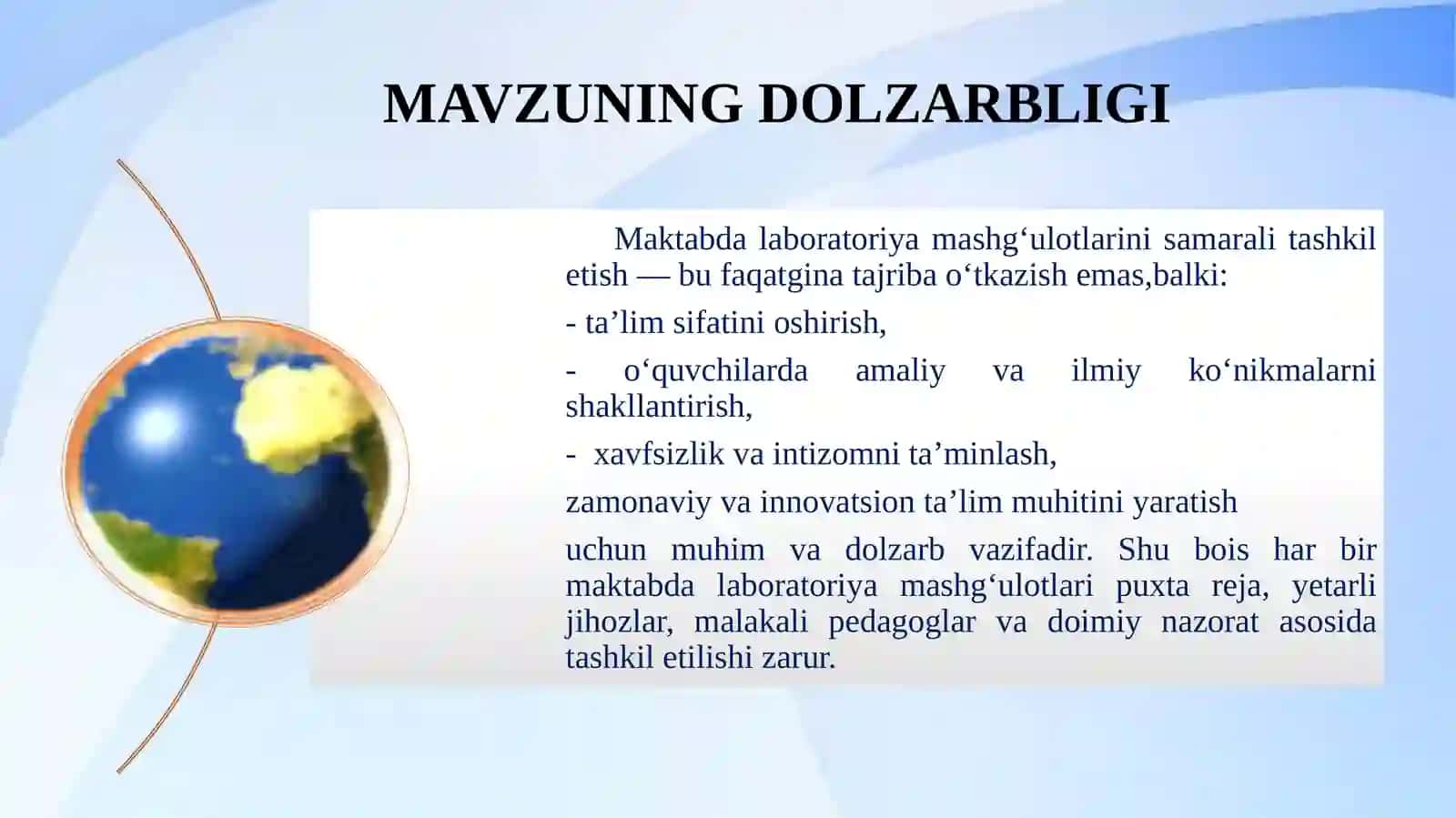 MAVZUNING DOLZARBLIGI

Maktabda laboratoriya mashg‘ulotlarini samarali tashkil etish — bu faqatgina tajriba o‘tkazish emas,balki:

- ta’lim sifatini oshirish,

- o‘quvchilarda amaliy va ilmiy ko‘nikmalarni shakllantirish,

- xavfsizlik va intizomni ta’minlash,

zamonaviy va innovatsion ta’lim muhitini yaratish

uchun muhim va dolzarb vazifadir. Shu bois har bir maktabda laboratoriya mashg‘ulotlari puxta reja, yetarli jihozlar, malakali pedagoglar va doimiy nazorat asosida tashkil etilishi zarur.